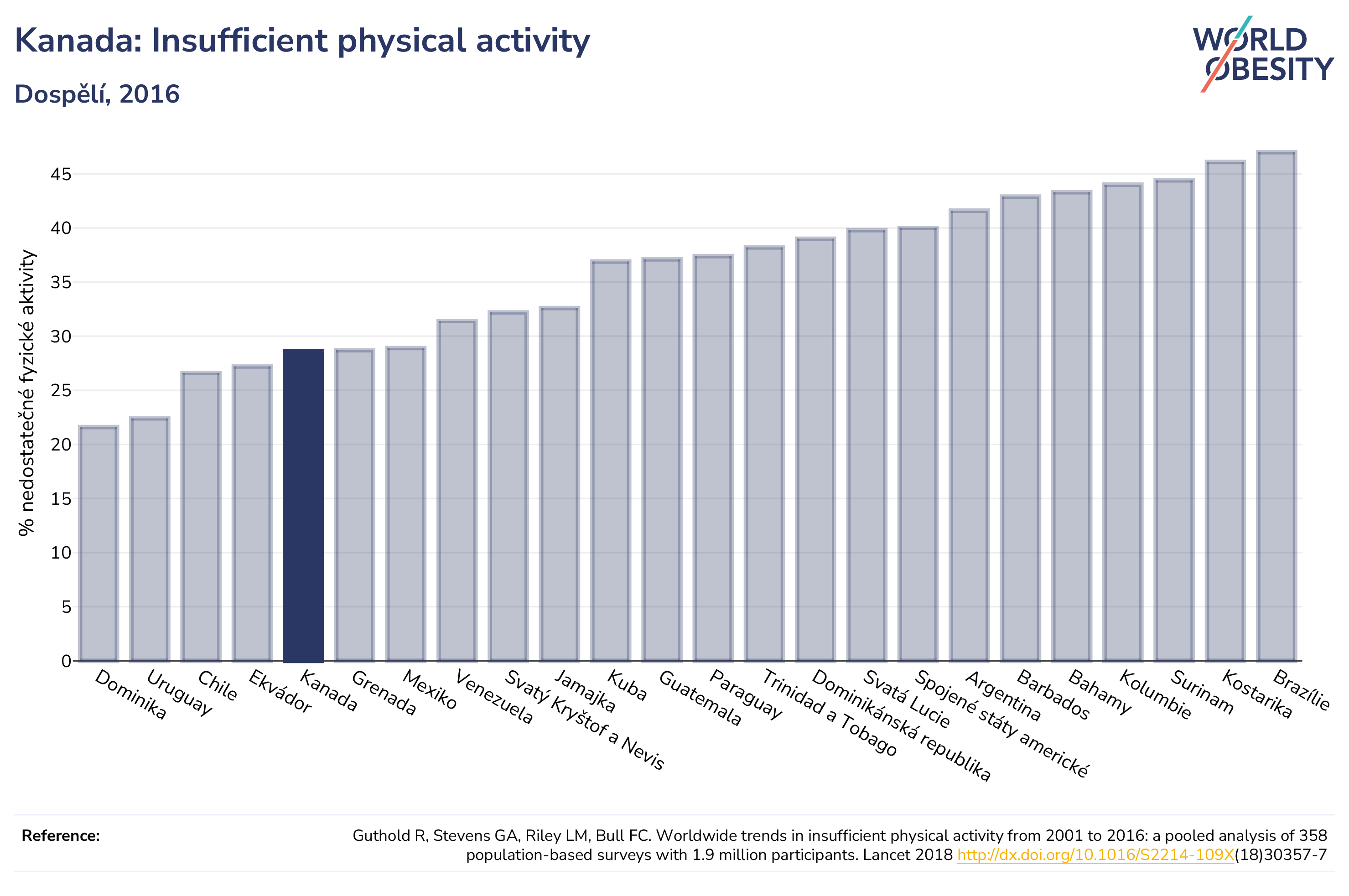 Kanada: Insufficient physical activity

Dospělí, 2016

WORLD OBESITY

% nedostatečné fyzické aktivity

45
40
35
30
25
20
15
10
5
0

Dominika
Uruguay
Chile
Ekvádor
Kanada
Grenada
Mexiko
Venezuela
Svatý Kryštof a Nevis
Jamajka
Kuba
Guatemala
Paraguay
Trinidad a Tobago
Dominikánská republika
Svatá Lucie
Spojené státy americké
Argentina
Barbados
Bahamy
Kolumbie
Surinam
Kostarika
Brazílie

Reference:

Guthold R, Stevens GA, Riley LM, Bull FC. Worldwide trends in insufficient physical activity from 2001 to 2016: a pooled analysis of 358 population-based surveys with 1.9 million participants. Lancet 2018 http://dx.doi.org/10.1016/S2214-109X(18)30357-7